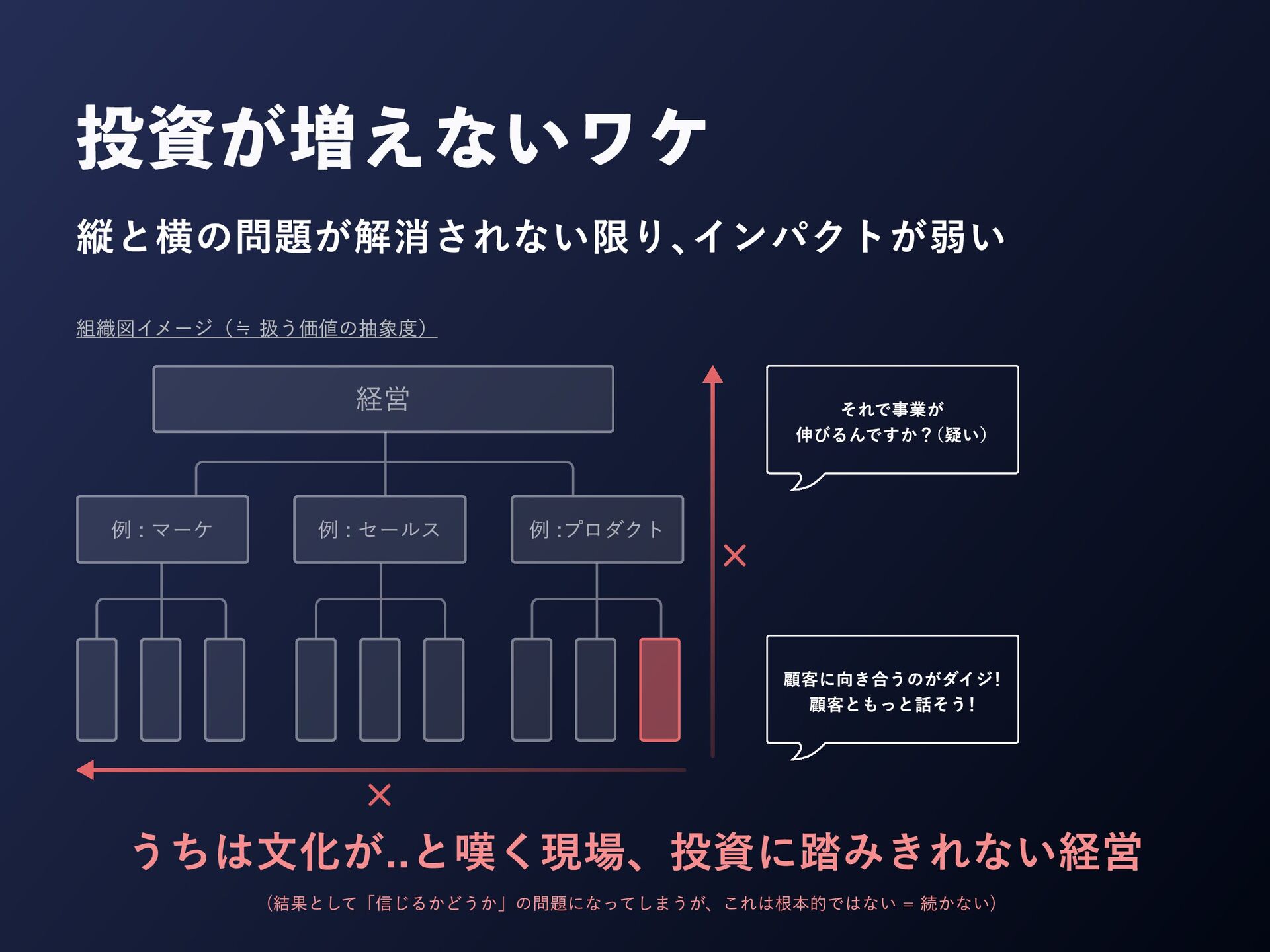 投資が増えないワケ

縦と横の問題が解消されない限り、インパクトが弱い

組織図イメージ（≒ 扱う価値の抽象度）

経営

例：マーケ

例：セールス

例 :プロダクト

×

それで事業が
伸びるんですか？（疑い）

顧客に向き合うのがダイジ！
顧客ともっと話そう！

×

うちは文化が..と嘆く現場、投資に踏みきれない経営

（結果として「信じるかどうか」の問題になってしまうが、これは根本的ではない ＝ 続かない）